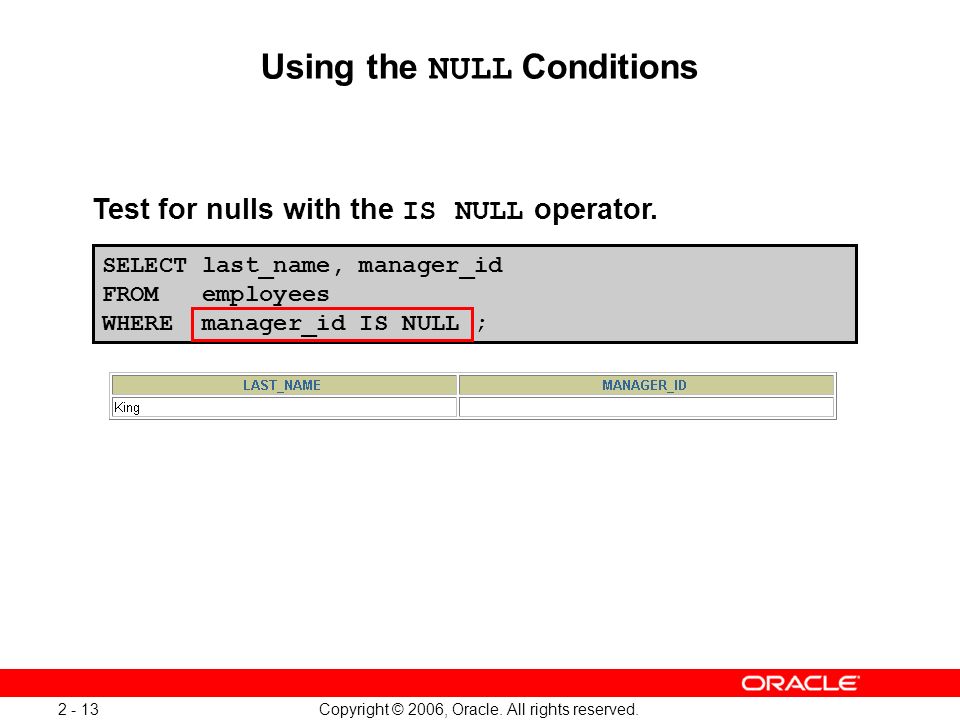 Using the NULL Conditions

Test for nulls with the IS NULL operator.

SELECT last_name, manager_id
FROM employees
WHERE manager_id IS NULL ;

| LAST_NAME | MANAGER_ID |
|---|---|
| King | |

ORACLE

2 - 13 Copyright © 2006, Oracle. All rights reserved.